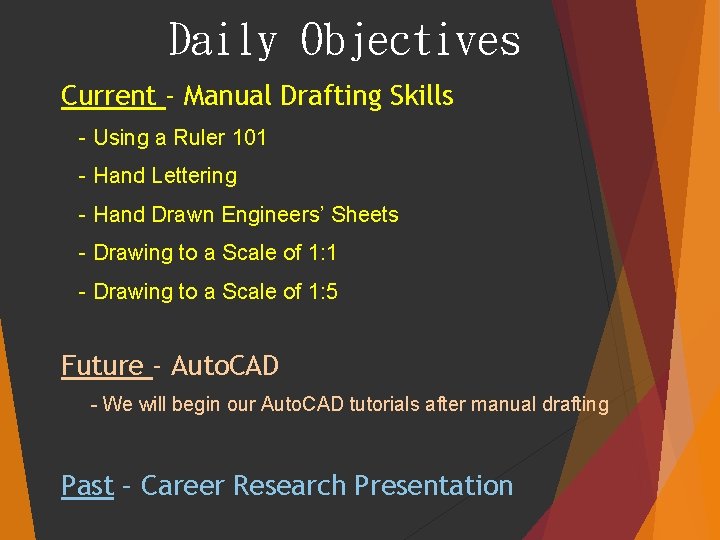 Daily Objectives

Current - Manual Drafting Skills

- Using a Ruler 101

- Hand Lettering

- Hand Drawn Engineers' Sheets

- Drawing to a Scale of 1:1

- Drawing to a Scale of 1:5

Future - AutoCAD

- We will begin our AutoCAD tutorials after manual drafting

Past - Career Research Presentation